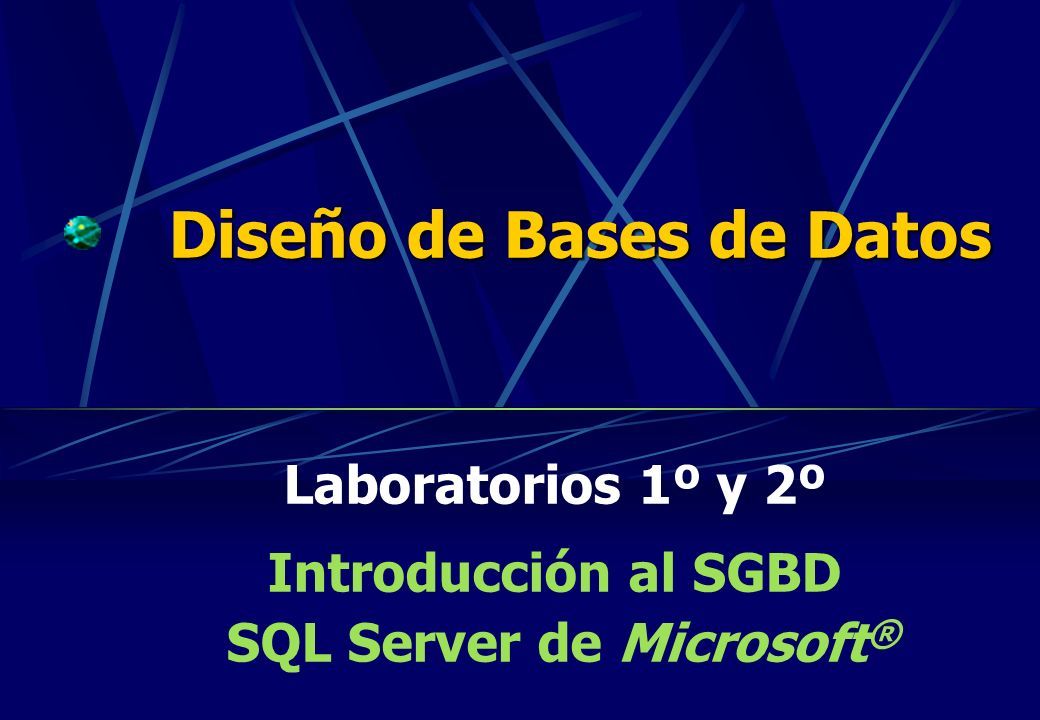 Diseño de Bases de Datos

Laboratorios 1º y 2º

Introducción al SGBD
SQL Server de Microsoft®